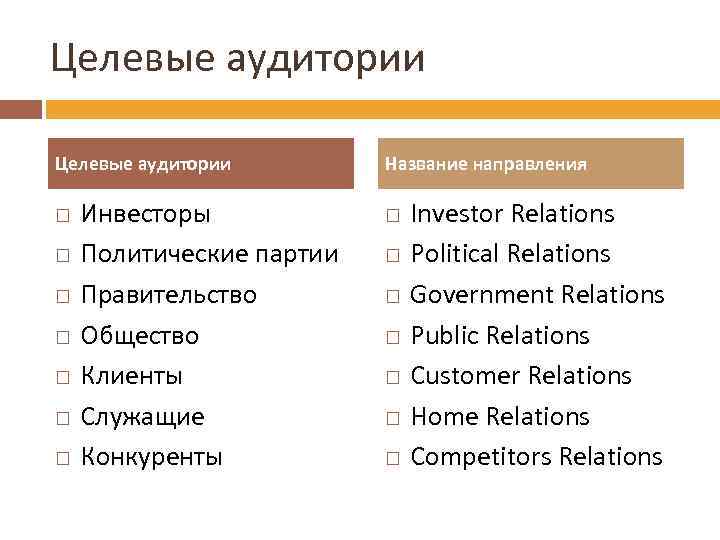 Целевые аудитории

Целевые аудитории

□ Инвесторы
□ Политические партии
□ Правительство
□ Общество
□ Клиенты
□ Служащие
□ Конкуренты

Название направления

□ Investor Relations
□ Political Relations
□ Government Relations
□ Public Relations
□ Customer Relations
□ Home Relations
□ Competitors Relations